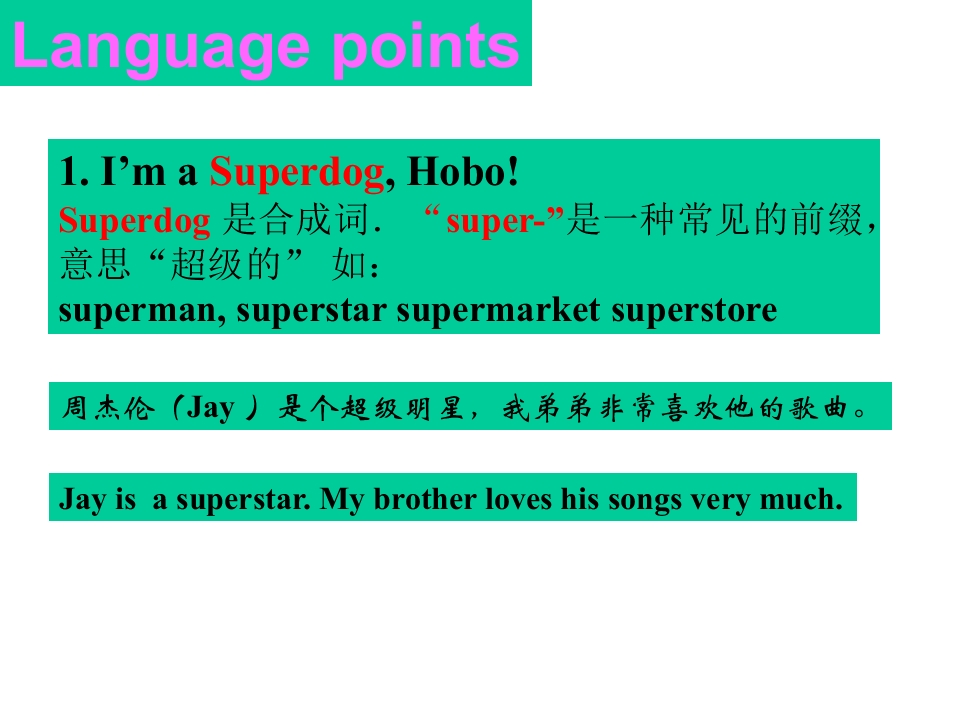 Language points

1. I'm a Superdog, Hobo!
Superdog是合成词. “super-”是一种常见的前缀，意思“超级的” 如：
superman, superstar supermarket superstore

周杰伦（Jay）是个超级明星，我弟弟非常喜欢他的歌曲。

Jay is a superstar. My brother loves his songs very much.